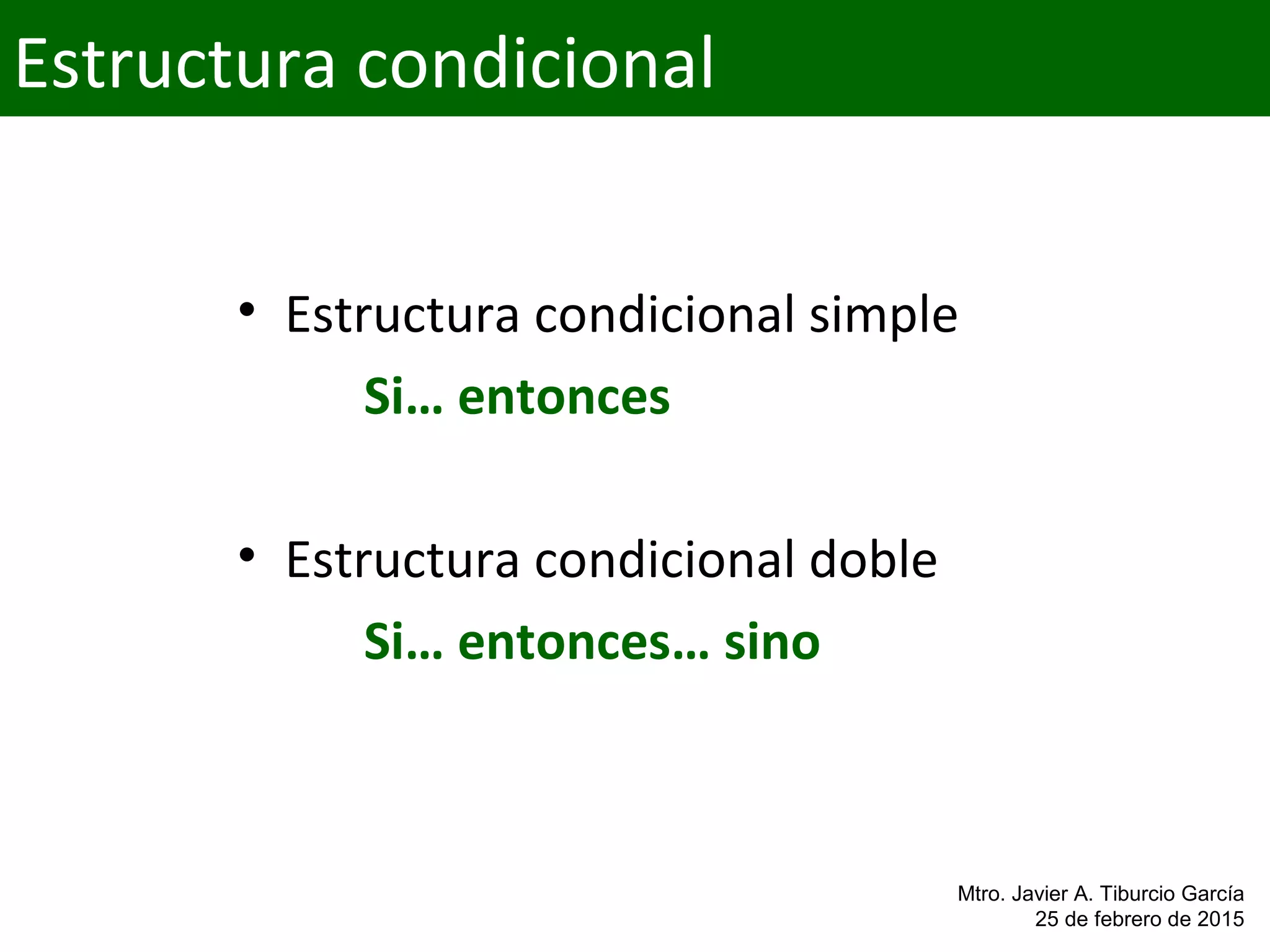 Estructura condicional

• Estructura condicional simple

Si… entonces

• Estructura condicional doble

Si… entonces… sino

Mtro. Javier A. Tiburcio García
25 de febrero de 2015